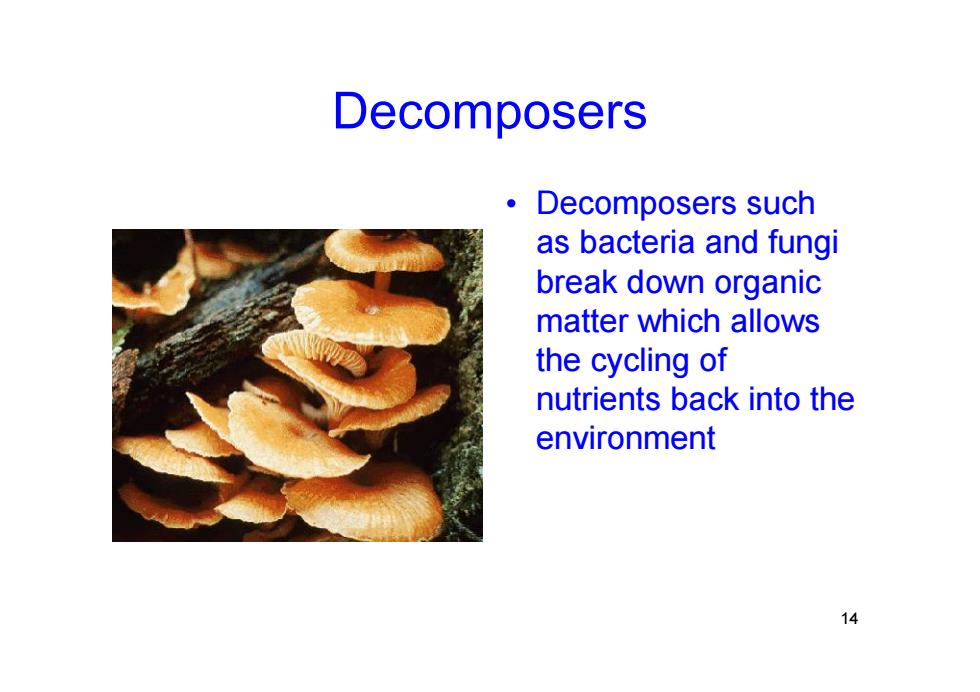 Decomposers

• Decomposers such as bacteria and fungi break down organic matter which allows the cycling of nutrients back into the environment

14